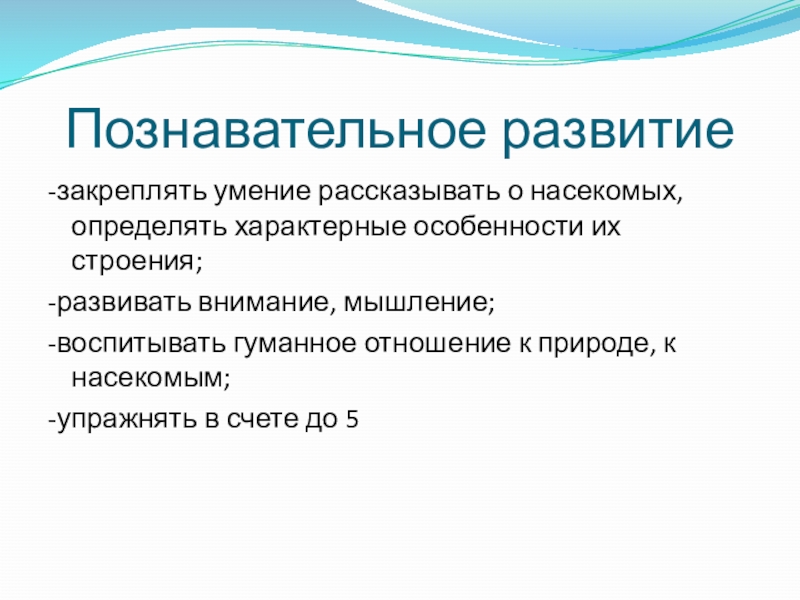 Познавательное развитие

-закреплять умение рассказывать о насекомых, определять характерные особенности их строения;

-развивать внимание, мышление;

-воспитывать гуманное отношение к природе, к насекомым;

-упражнять в счете до 5